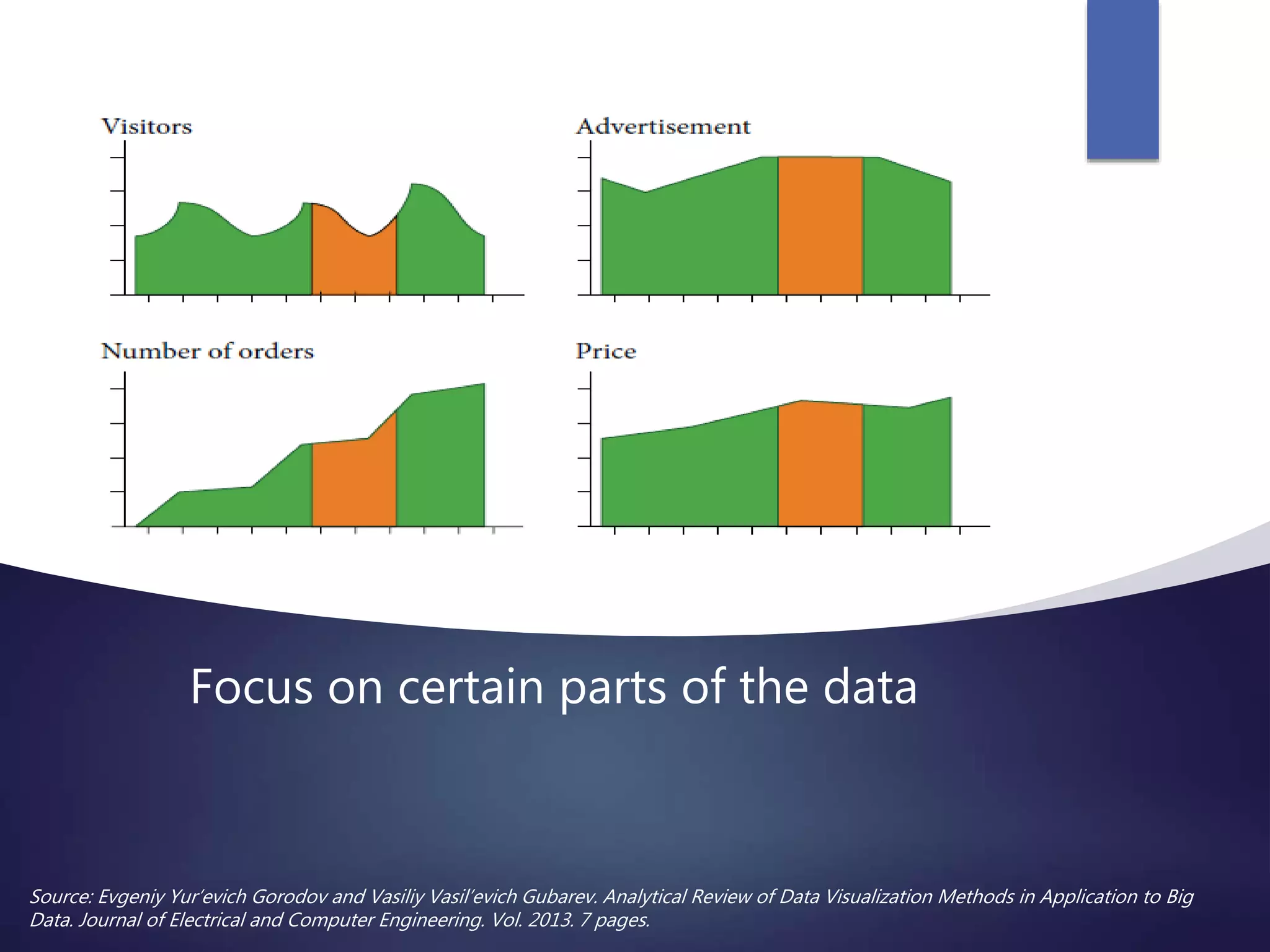 Visitors

Advertisement

Number of orders

Price

Focus on certain parts of the data

Source: Evgeniy Yur'evich Gorodov and Vasiliy Vasil'evich Gubarev. Analytical Review of Data Visualization Methods in Application to Big Data. Journal of Electrical and Computer Engineering. Vol. 2013. 7 pages.